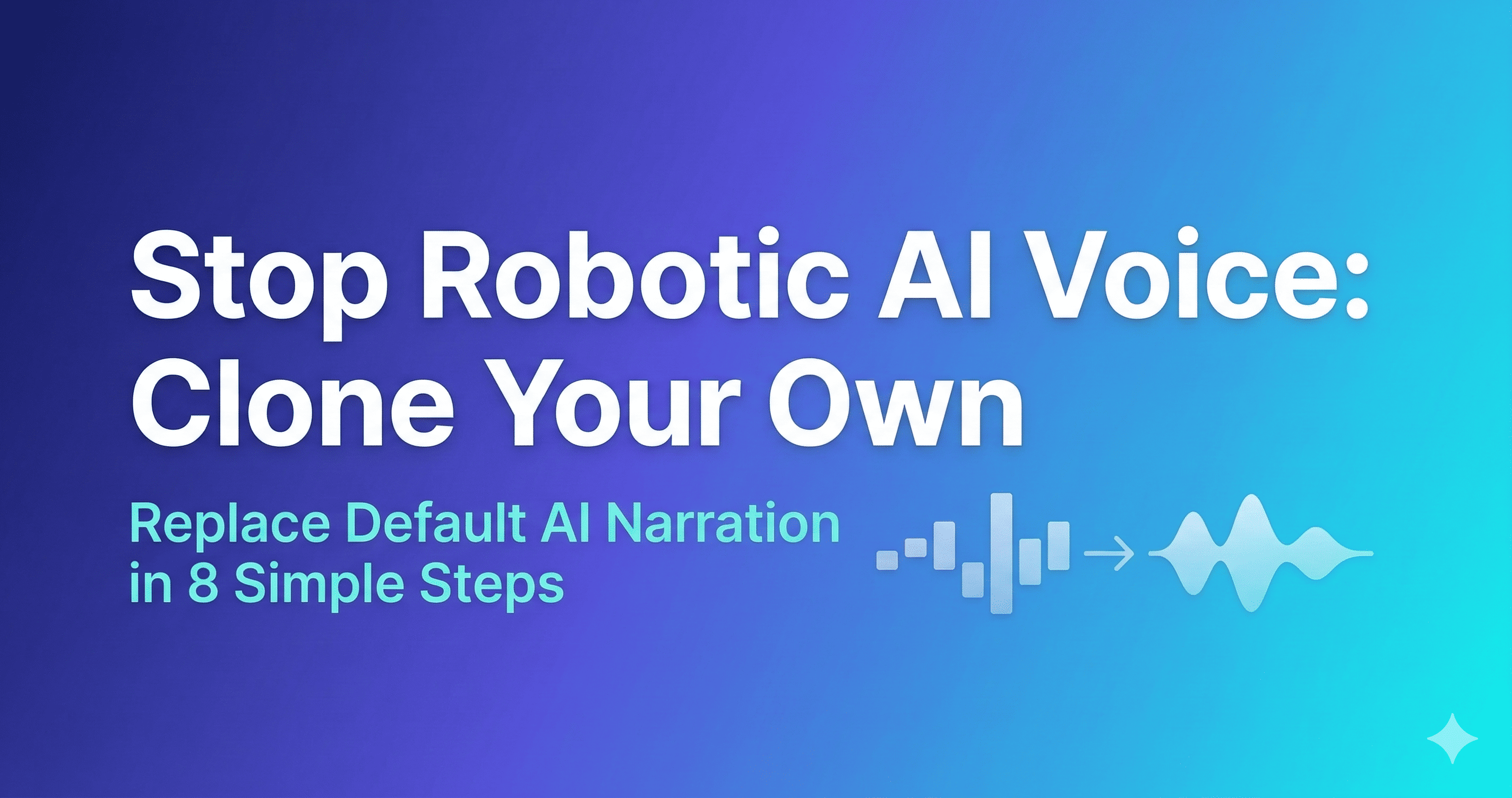 Stop Robotic AI Voice: Clone Your Own

Replace Default AI Narration in 8 Simple Steps